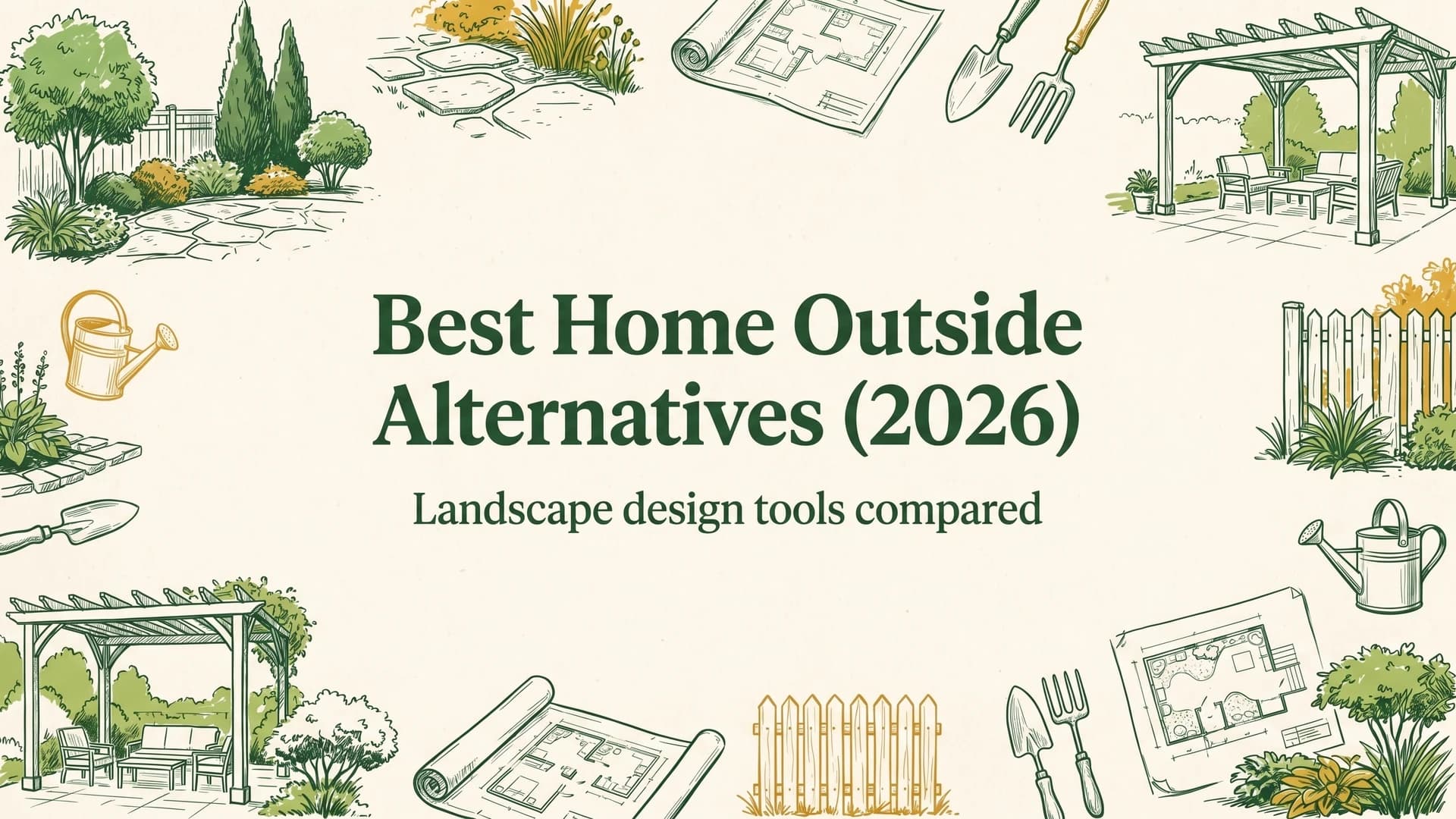 Best Home Outside Alternatives (2026)

Landscape design tools compared